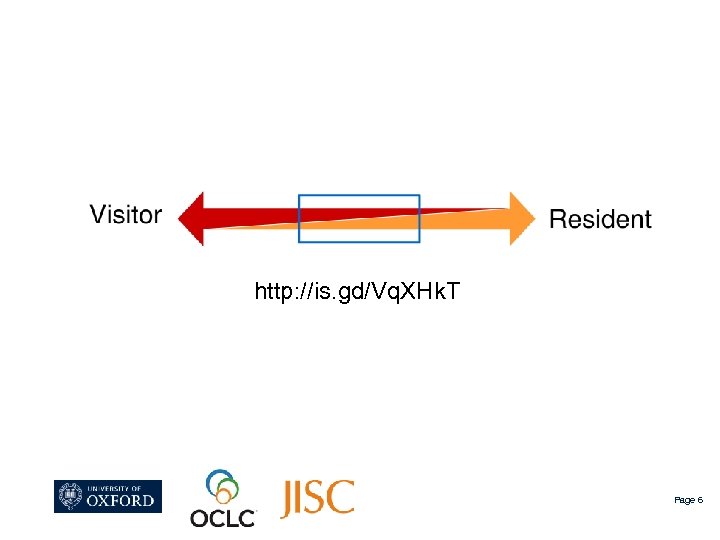 Visitor

Resident

http://is.gd/VqXHkT

UNIVERSITY OF OXFORD

OCLC

JISC

Page 6